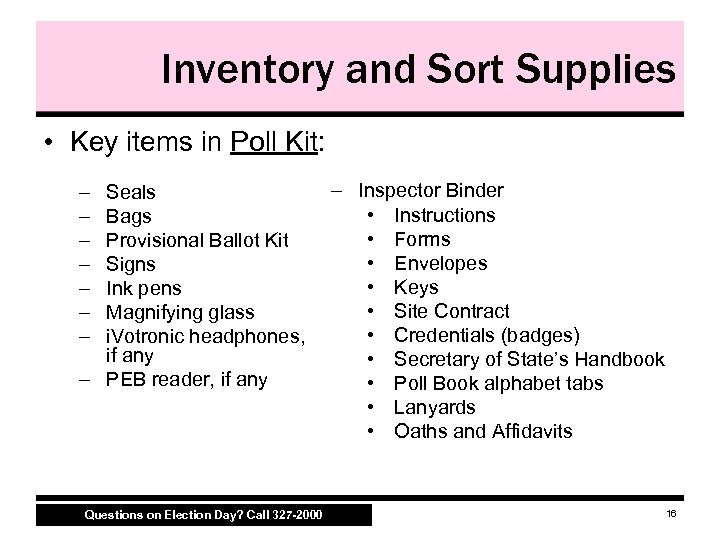 Inventory and Sort Supplies

• Key items in Poll Kit:

– Seals
– Bags
– Provisional Ballot Kit
– Signs
– Ink pens
– Magnifying glass
– iVotronic headphones, if any
– PEB reader, if any

– Inspector Binder
• Instructions
• Forms
• Envelopes
• Keys
• Site Contract
• Credentials (badges)
• Secretary of State's Handbook
• Poll Book alphabet tabs
• Lanyards
• Oaths and Affidavits

Questions on Election Day? Call 327-2000

16